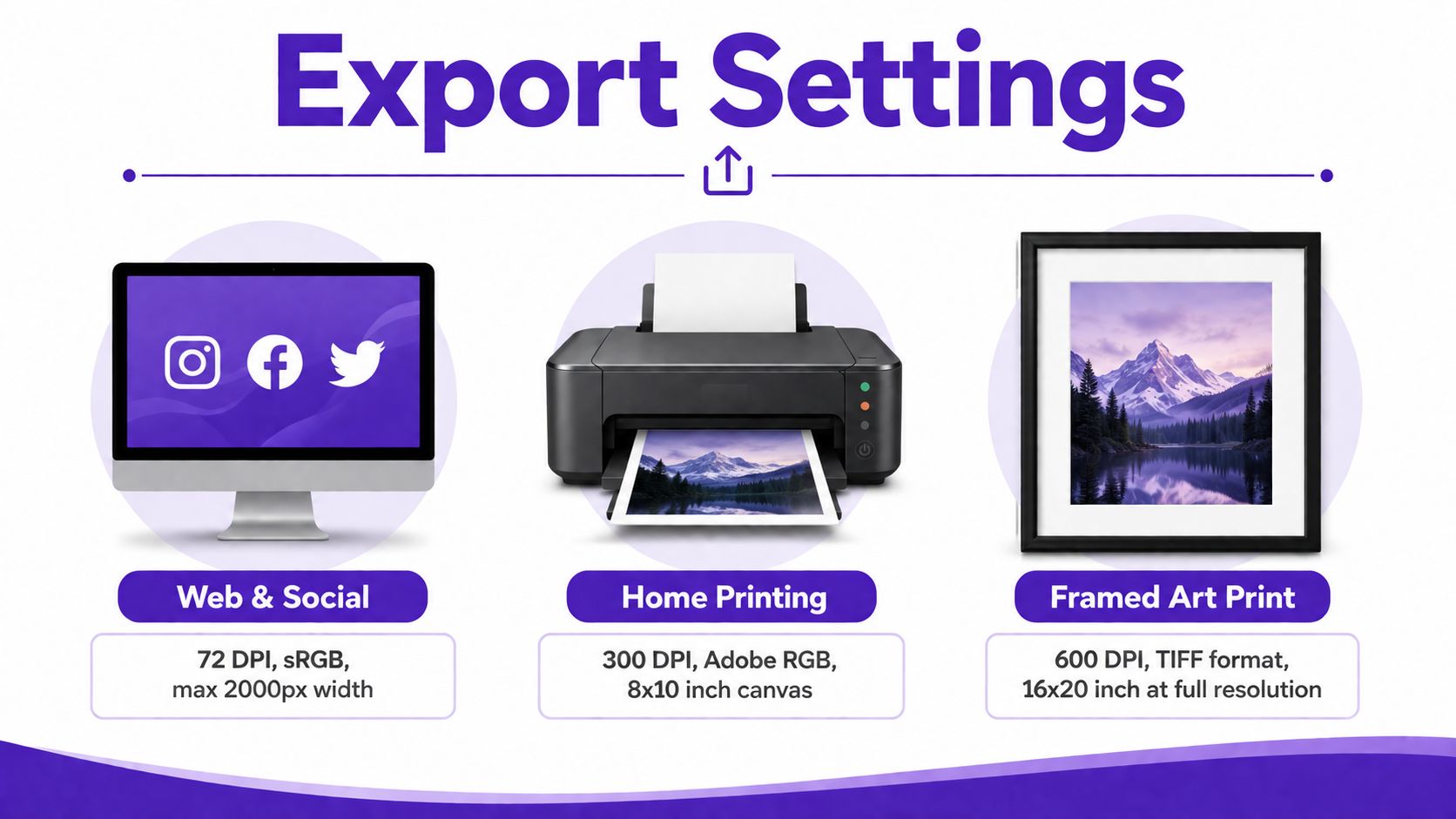 Export Settings

Web & Social

72 DPI, sRGB,
max 2000px width

Home Printing

300 DPI, Adobe RGB,
8x10 inch canvas

Framed Art Print

600 DPI, TIFF format,
16x20 inch at full resolution